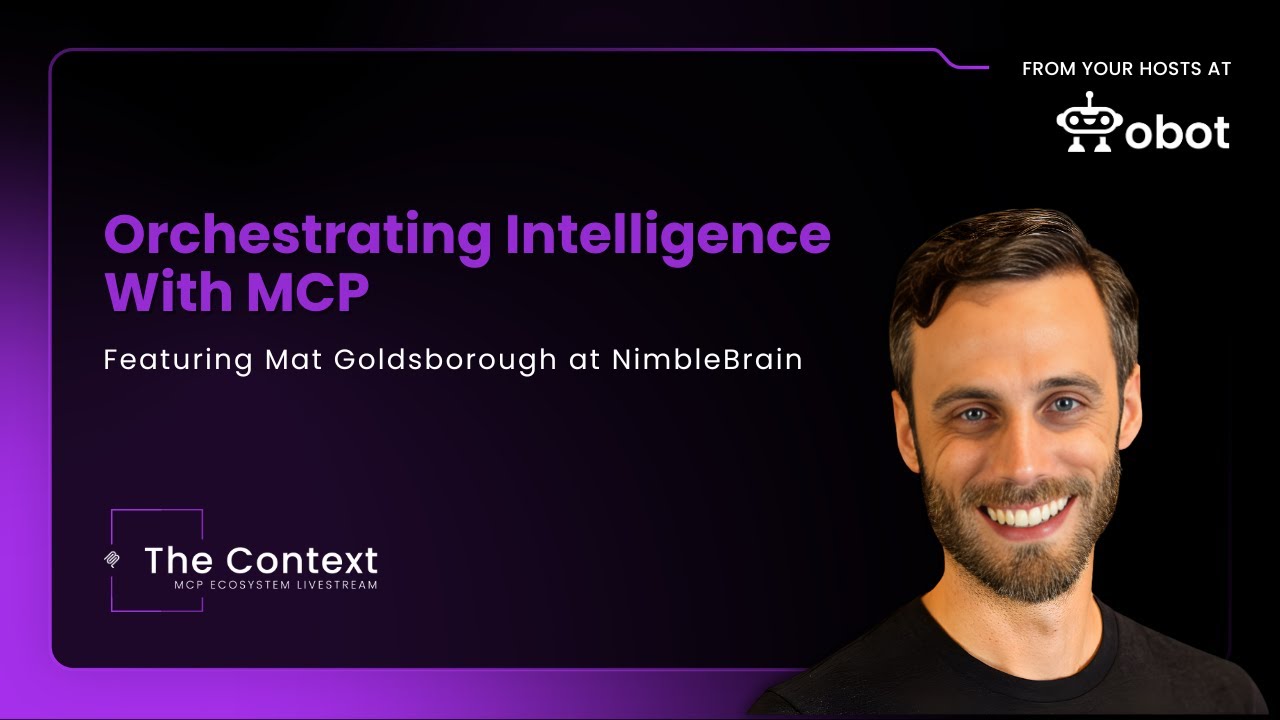 FROM YOUR HOSTS AT

obot

Orchestrating Intelligence With MCP

Featuring Mat Goldsborough at NimbleBrain

The Context
MCP ECOSYSTEM LIVESTREAM